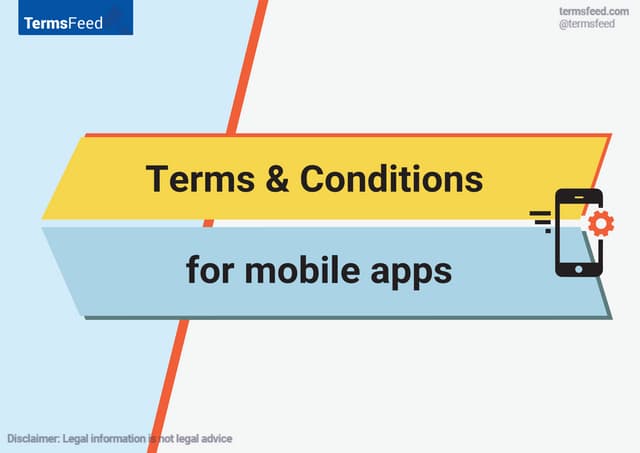 TermsFeed

termsfeed.com
@termsfeed

Terms & Conditions

for mobile apps

Disclaimer: Legal information is not legal advice